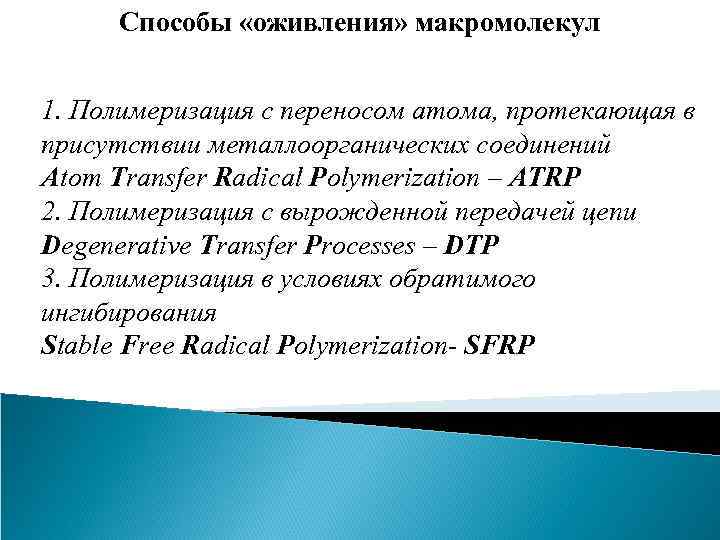 Способы «оживления» макромолекул

1. Полимеризация с переносом атома, протекающая в присутствии металлоорганических соединений
Atom Transfer Radical Polymerization – ATRP
2. Полимеризация с вырожденной передачей цепи
Degenerative Transfer Processes – DTP
3. Полимеризация в условиях обратимого ингибирования
Stable Free Radical Polymerization- SFRP